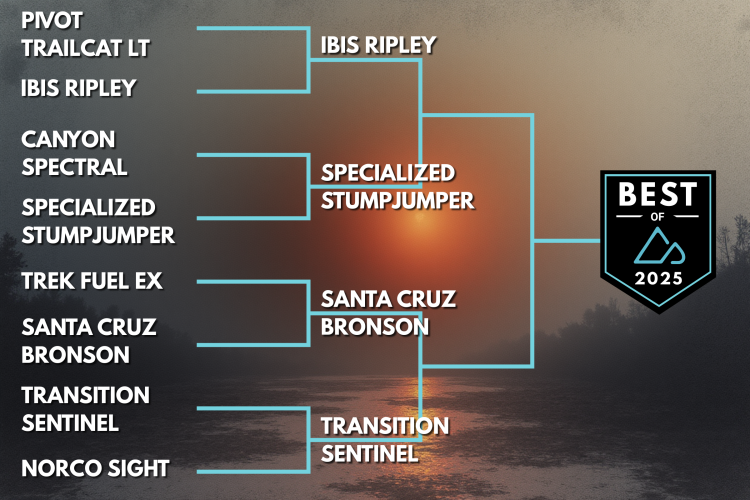 PIVOT TRAILCAT LT

IBIS RIPLEY

CANYON SPECTRAL

SPECIALIZED STUMPJUMPER

TREK FUEL EX

SANTA CRUZ BRONSON

TRANSITION SENTINEL

NORCO SIGHT

IBIS RIPLEY

SPECIALIZED STUMPJUMPER

SANTA CRUZ BRONSON

TRANSITION SENTINEL

BEST OF 2025